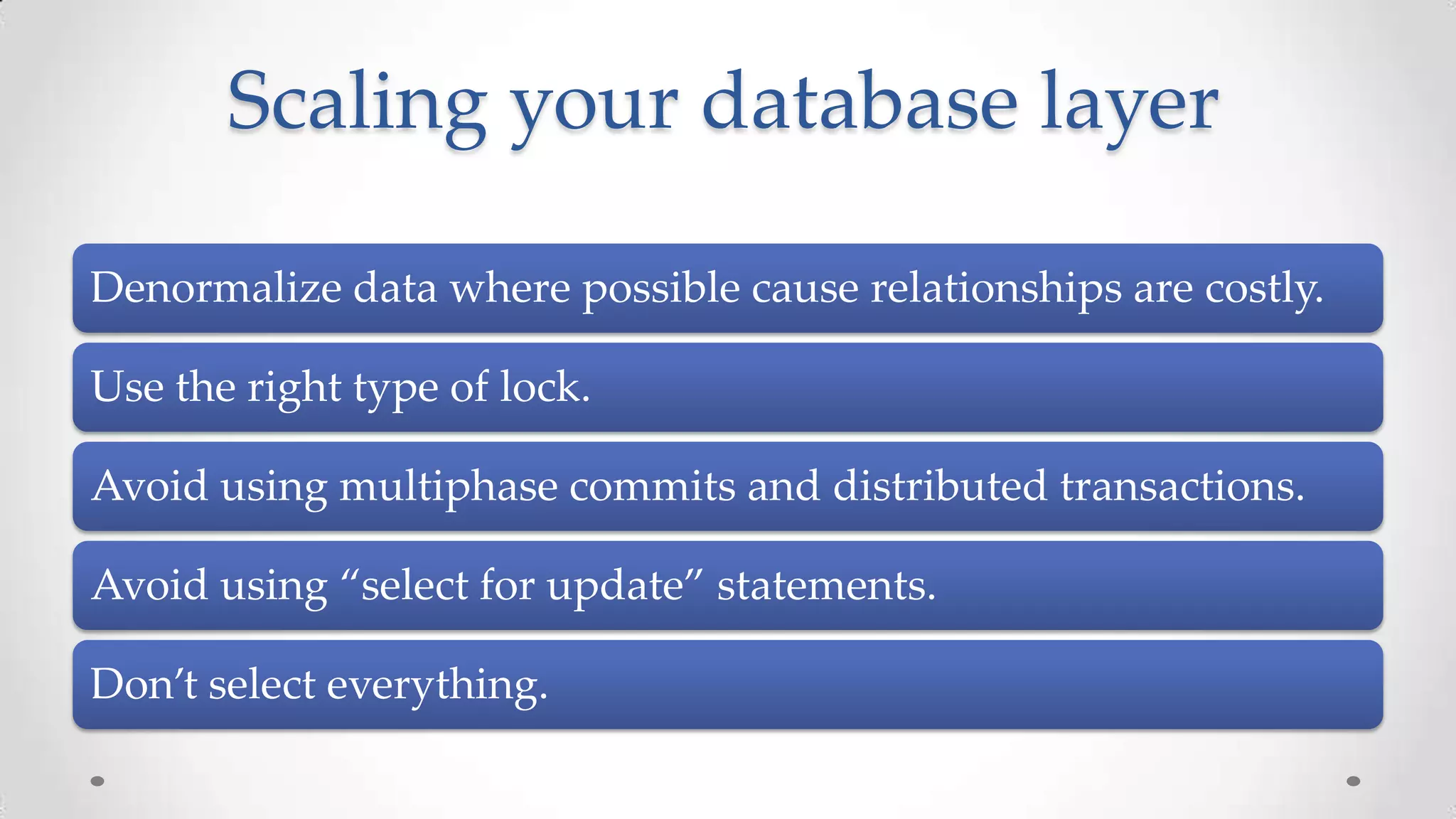 Scaling your database layer

Denormalize data where possible cause relationships are costly.

Use the right type of lock.

Avoid using multiphase commits and distributed transactions.

Avoid using “select for update” statements.

Don’t select everything.